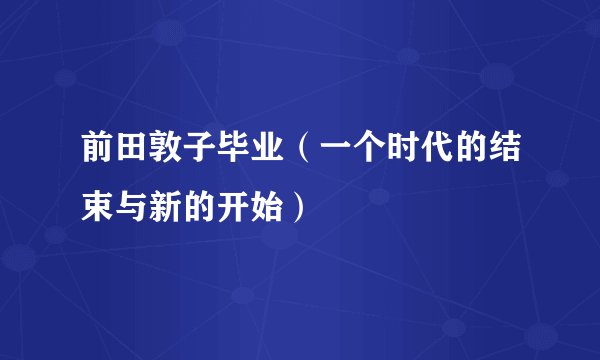 前田敦子毕业（一个时代的结束与新的开始）